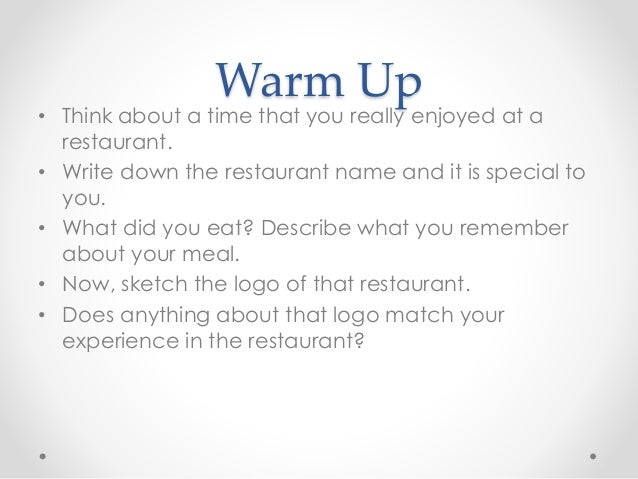 Warm Up

• Think about a time that you really enjoyed at a restaurant.
• Write down the restaurant name and it is special to you.
• What did you eat? Describe what you remember about your meal.
• Now, sketch the logo of that restaurant.
• Does anything about that logo match your experience in the restaurant?